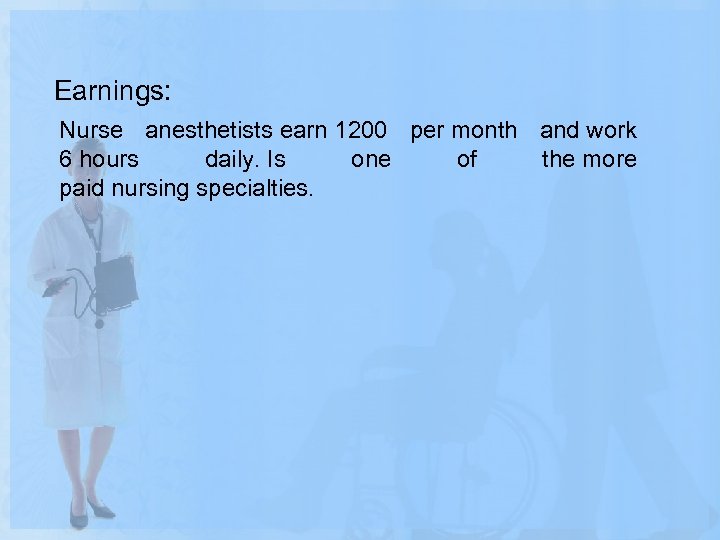 Earnings:

Nurse anesthetists earn 1200 per month and work 6 hours daily. Is one of the more paid nursing specialties.